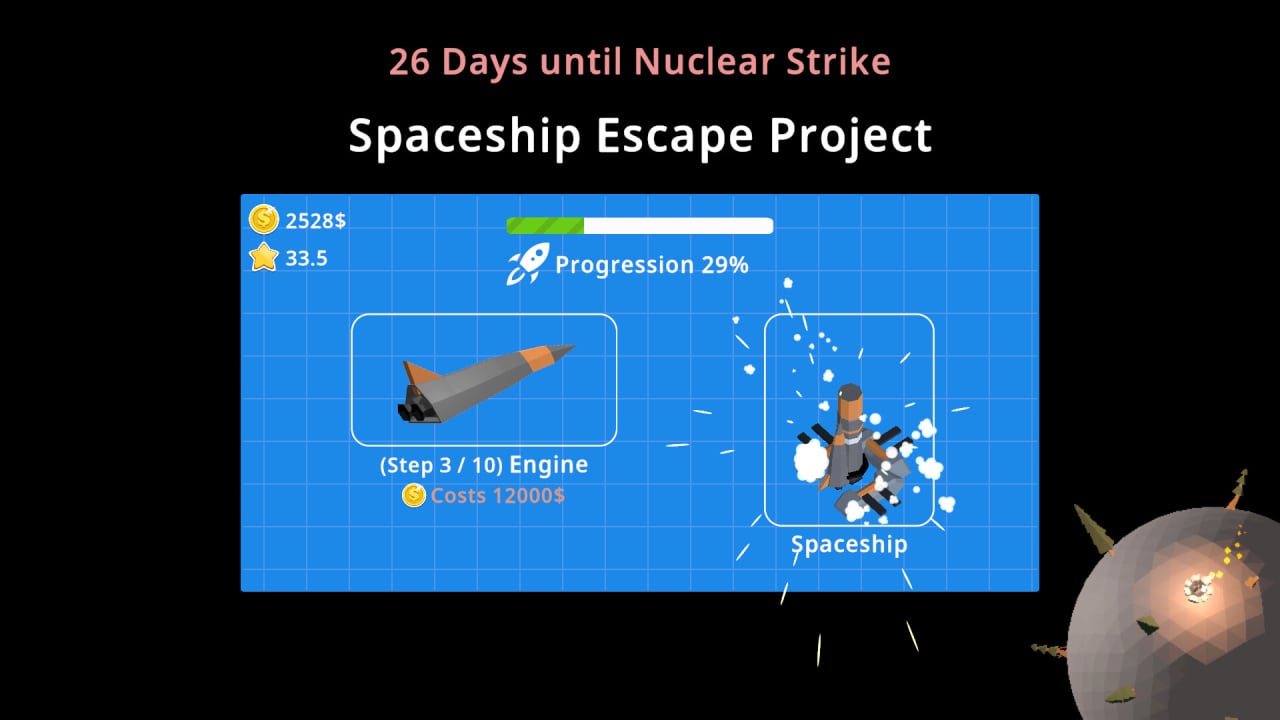 26 Days until Nuclear Strike

Spaceship Escape Project

2528$

33.5

Progression 29%

(Step 3 / 10) Engine

Costs 12000$

Spaceship